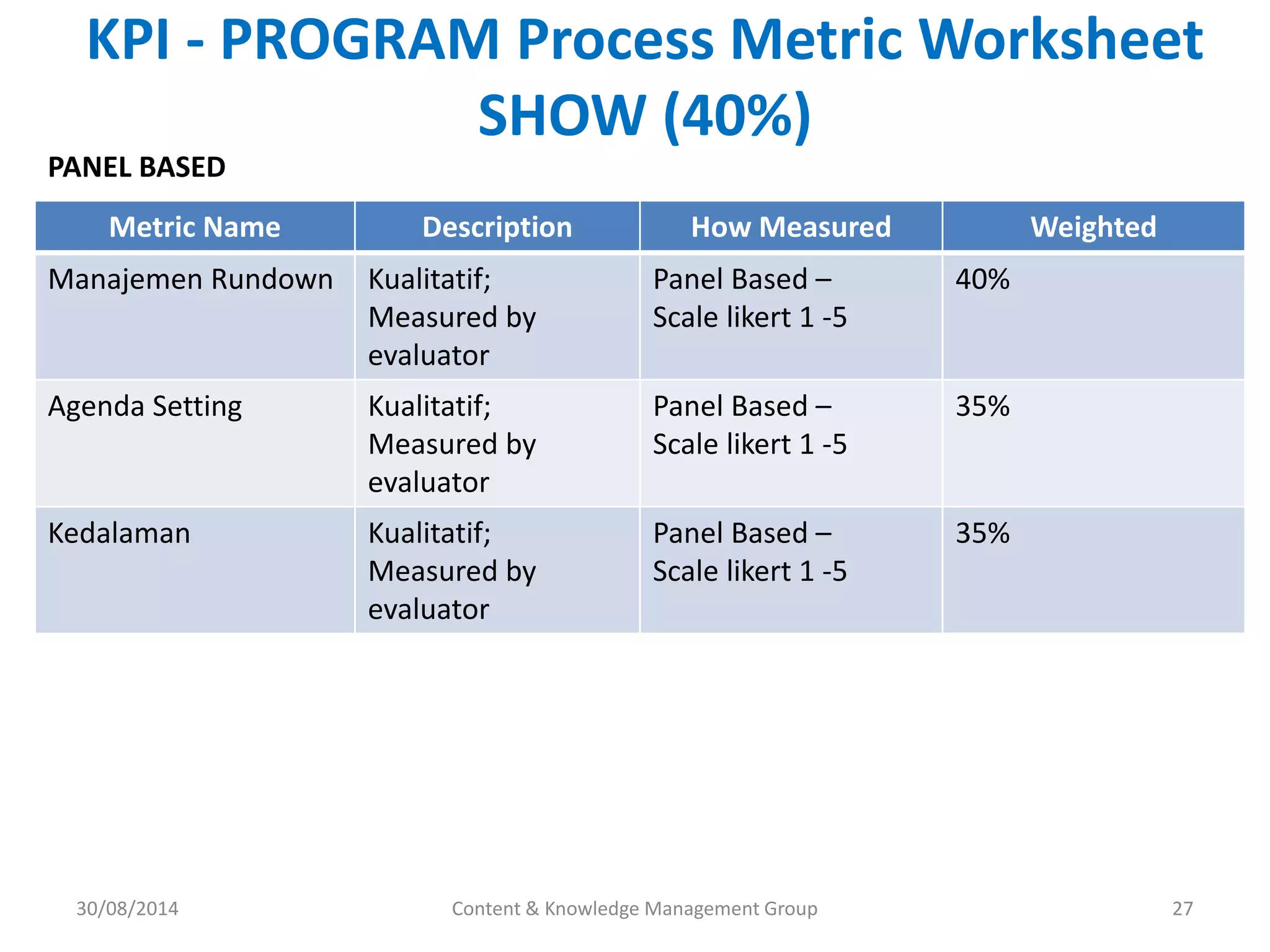 KPI - PROGRAM Process Metric Worksheet SHOW (40%)

PANEL BASED

| Metric Name | Description | How Measured | Weighted |
|---|---|---|---|
| Manajemen Rundown | Kualitatif; Measured by evaluator | Panel Based – Scale likert 1 -5 | 40% |
| Agenda Setting | Kualitatif; Measured by evaluator | Panel Based – Scale likert 1 -5 | 35% |
| Kedalaman | Kualitatif; Measured by evaluator | Panel Based – Scale likert 1 -5 | 35% |

30/08/2014

Content & Knowledge Management Group

27